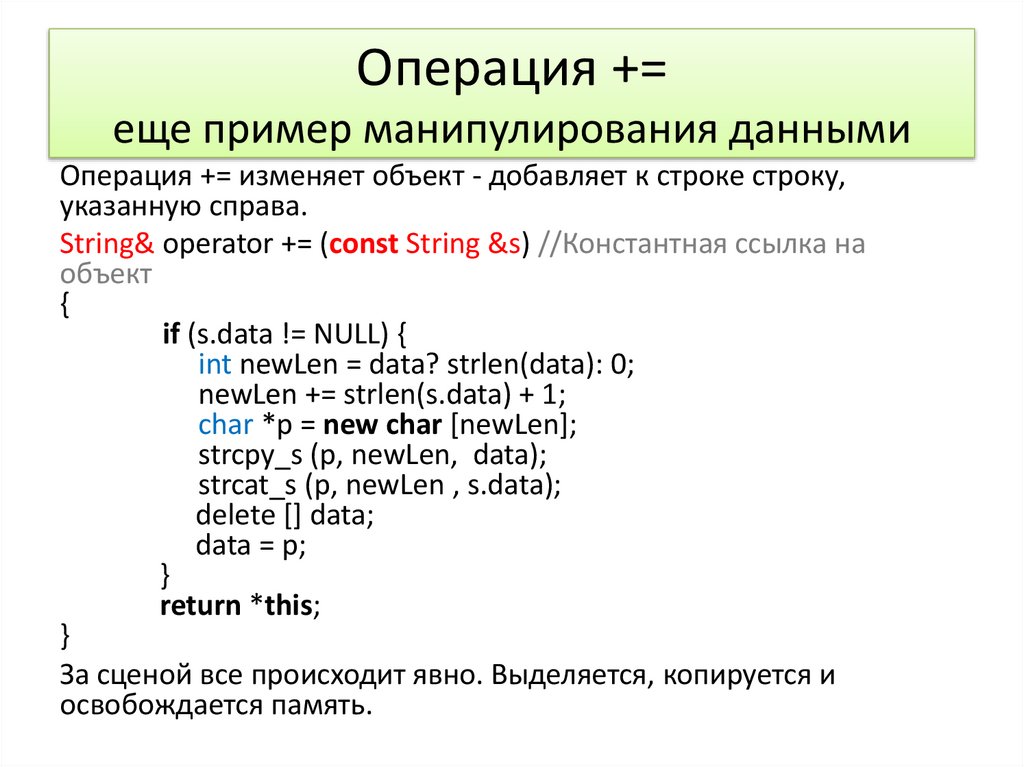 Операция +=
еще пример манипулирования данными

Операция += изменяет объект - добавляет к строке строку, указанную справа.

String& operator += (const String &s) //Константная ссылка на объект
{
if (s.data != NULL) {
int newLen = data? strlen(data): 0;
newLen += strlen(s.data) + 1;
char *p = new char [newLen];
strcpy_s (p, newLen, data);
strcat_s (p, newLen , s.data);
delete [] data;
data = p;
}
return *this;
}

За сценой все происходит явно. Выделяется, копируется и освобождается память.